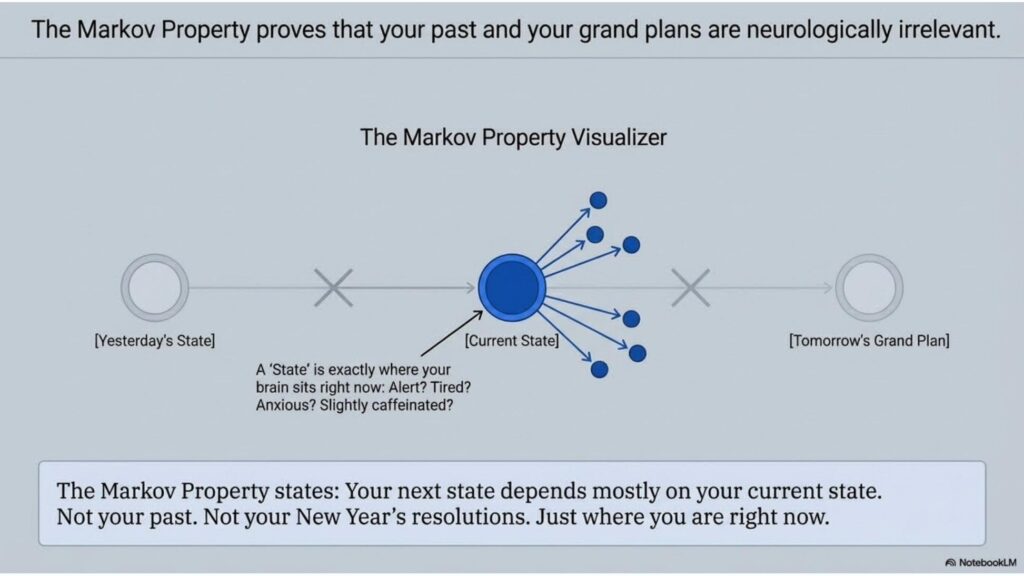 The Markov Property proves that your past and your grand plans are neurologically irrelevant.

The Markov Property Visualizer

[Yesterday's State]

[Current State]

[Tomorrow's Grand Plan]

A 'State' is exactly where your brain sits right now: Alert? Tired? Anxious? Slightly caffeinated?

The Markov Property states: Your next state depends mostly on your current state. Not your past. Not your New Year's resolutions. Just where you are right now.

NotebookLM